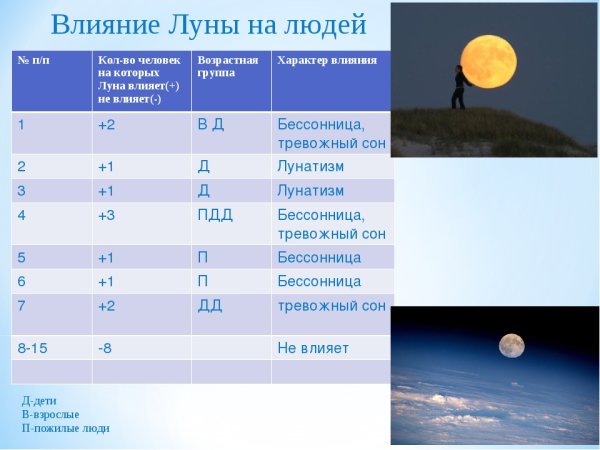 Влияние Луны на людей

| № п/п | Кол-во человек на которых Луна влияет(+) не влияет(-) | Возрастная группа | Характер влияния |
|---|---|---|---|
| 1 | +2 | В Д | Бессонница, тревожный сон |
| 2 | +1 | Д | Лунатизм |
| 3 | +1 | Д | Лунатизм |
| 4 | +3 | ПДД | Бессонница, тревожный сон |
| 5 | +1 | П | Бессонница |
| 6 | +1 | П | Бессонница |
| 7 | +2 | ДД | тревожный сон |
| 8-15 | -8 | | Не влияет |
| | | | |

Д-дети
В-взрослые
П-пожилые люди